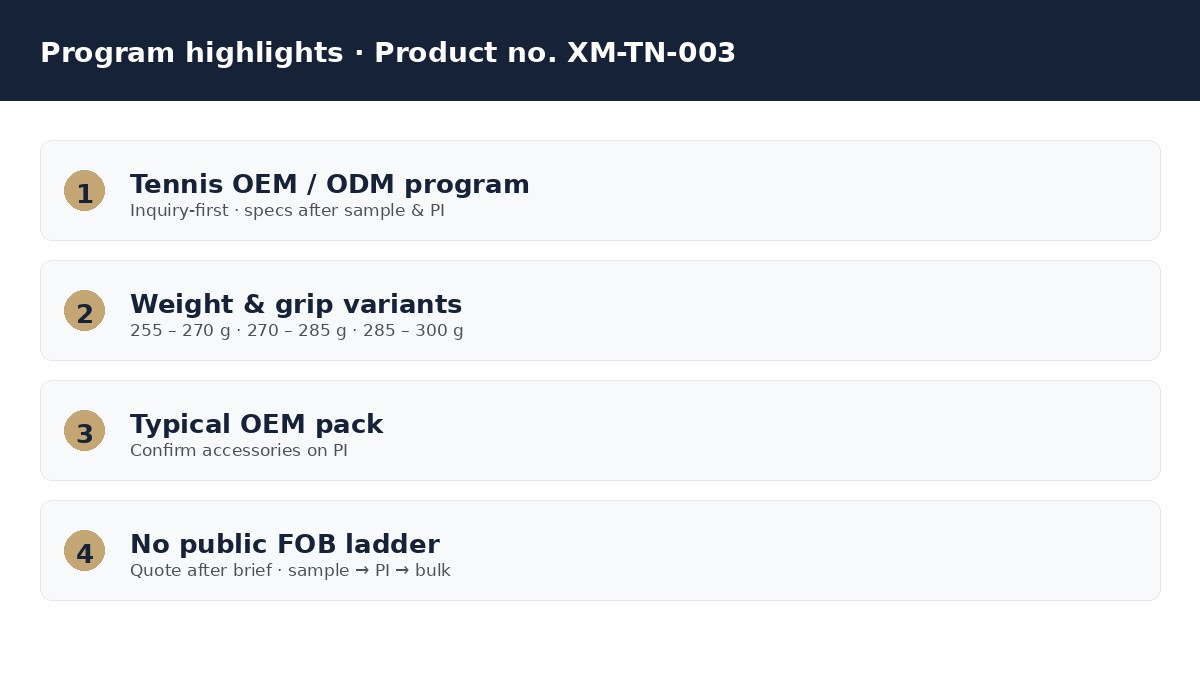 Program highlights · Product no. XM-TN-003

1
Tennis OEM / ODM program
Inquiry-first · specs after sample & PI

2
Weight & grip variants
255 – 270 g · 270 – 285 g · 285 – 300 g

3
Typical OEM pack
Confirm accessories on PI

4
No public FOB ladder
Quote after brief · sample → PI → bulk